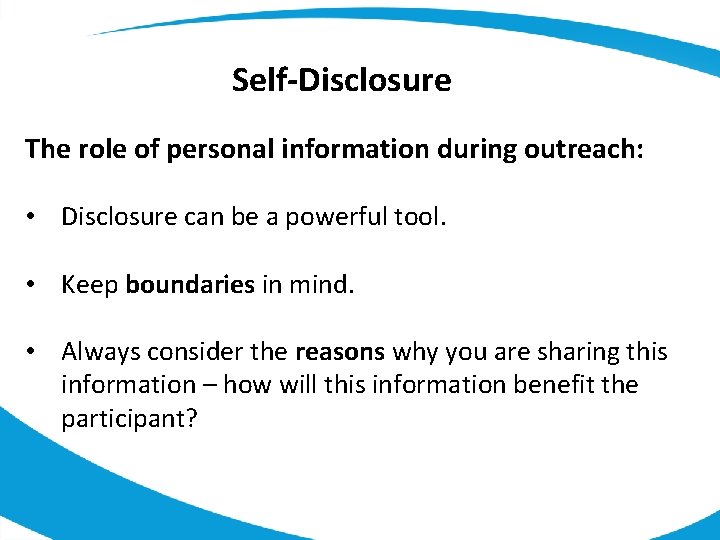 Self-Disclosure

The role of personal information during outreach:

• Disclosure can be a powerful tool.

• Keep boundaries in mind.

• Always consider the reasons why you are sharing this information – how will this information benefit the participant?